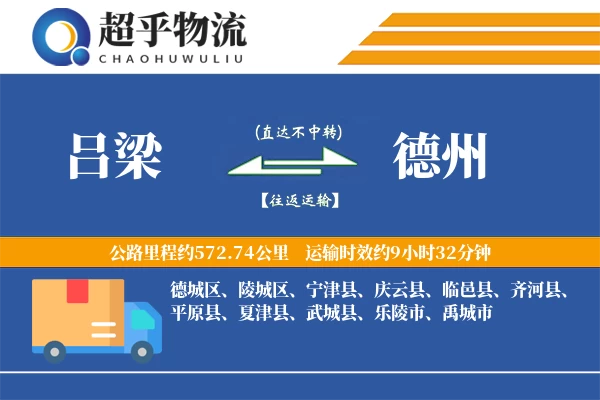 超乎物流
CHAOHUWULIU

吕梁

(直达不中转)

【往返运输】

德州

公路里程约572.74公里　运输时效约9小时32分钟

德城区、陵城区、宁津县、庆云县、临邑县、齐河县、平原县、夏津县、武城县、乐陵市、禹城市